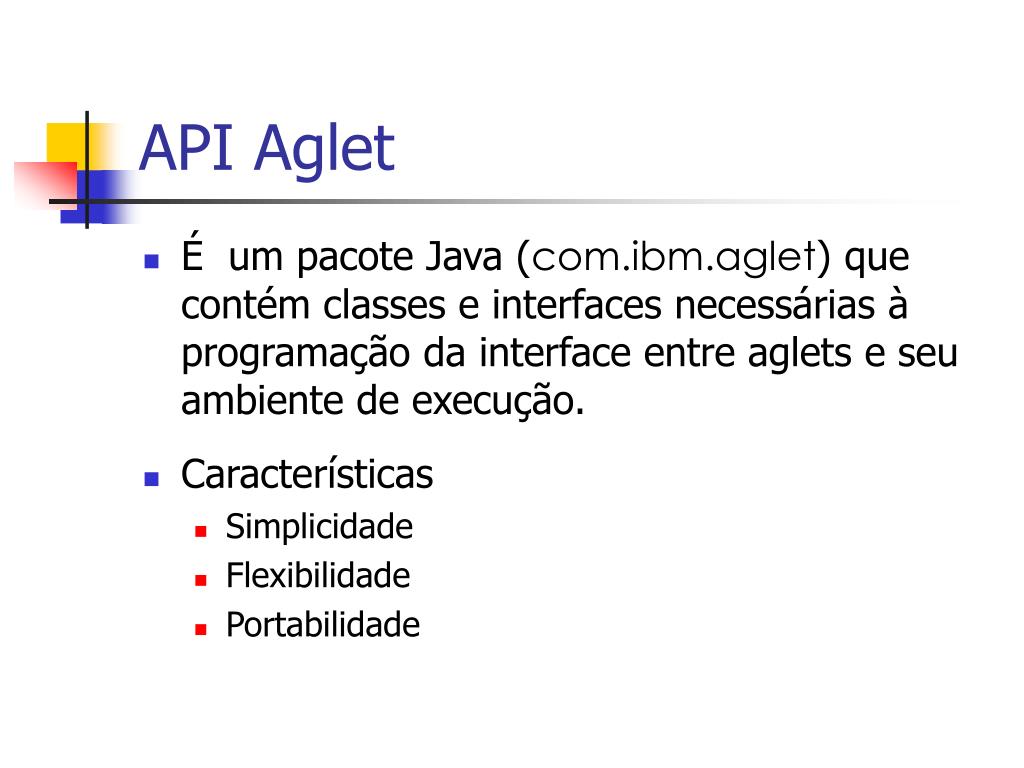 API Aglet

- É  um pacote Java (com.ibm.aglet) que contém classes e interfaces necessárias à programação da interface entre aglets e seu ambiente de execução.
- Características
  - Simplicidade
  - Flexibilidade
  - Portabilidade